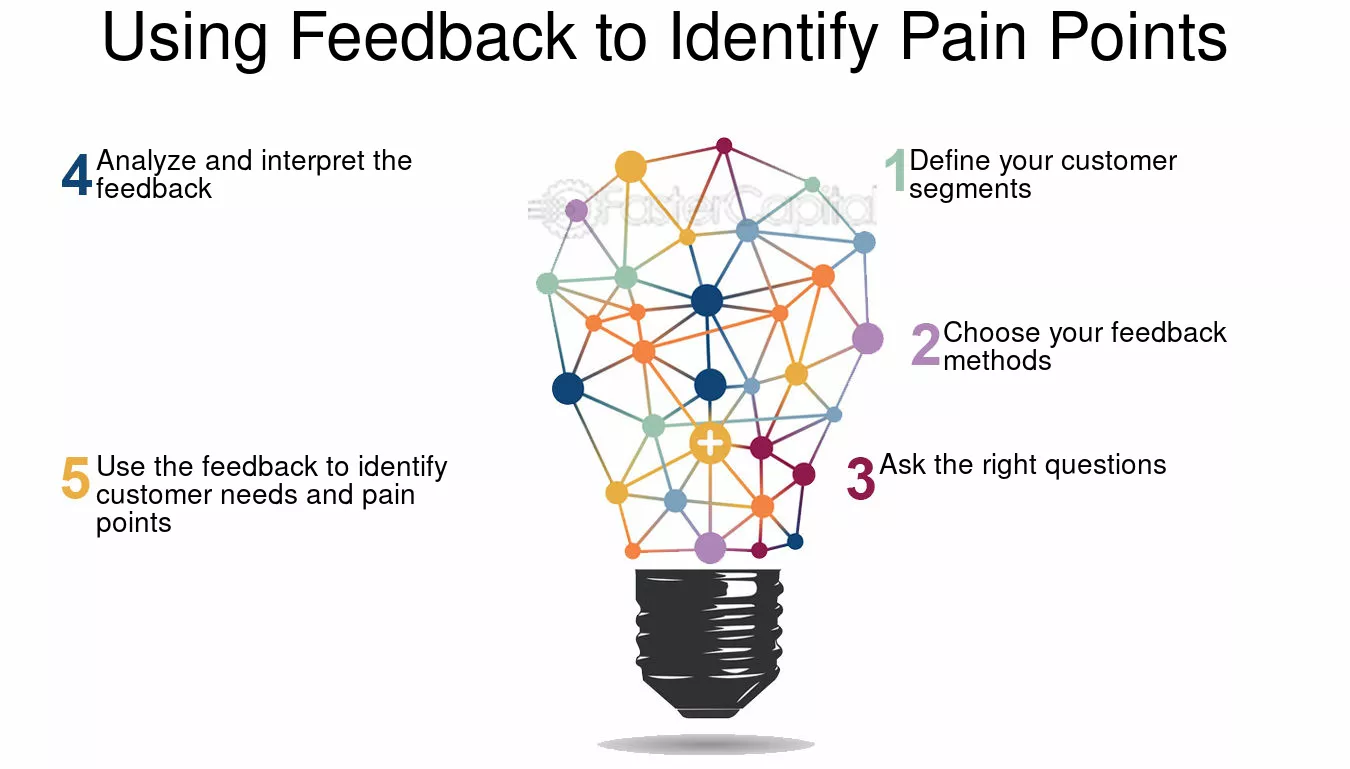 Using Feedback to Identify Pain Points

4 Analyze and interpret the feedback

5 Use the feedback to identify customer needs and pain points

1 Define your customer segments

2 Choose your feedback methods

3 Ask the right questions

FasterCapital